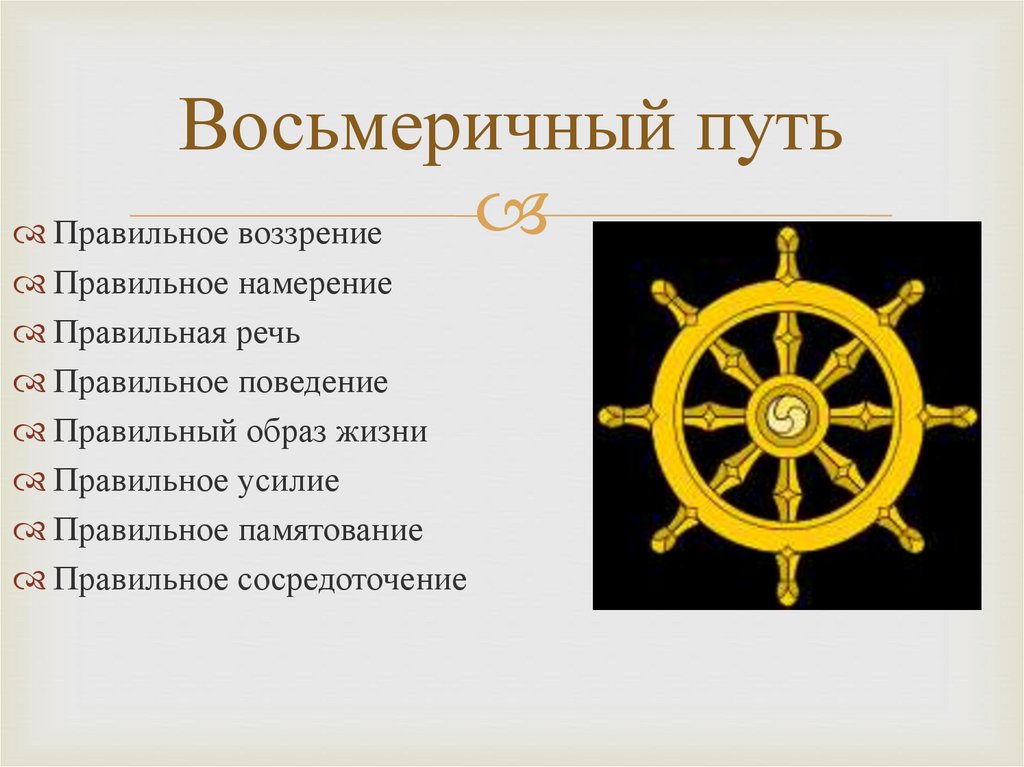 Восьмеричный путь

Правильное воззрение
Правильное намерение
Правильная речь
Правильное поведение
Правильный образ жизни
Правильное усилие
Правильное памятование
Правильное сосредоточение